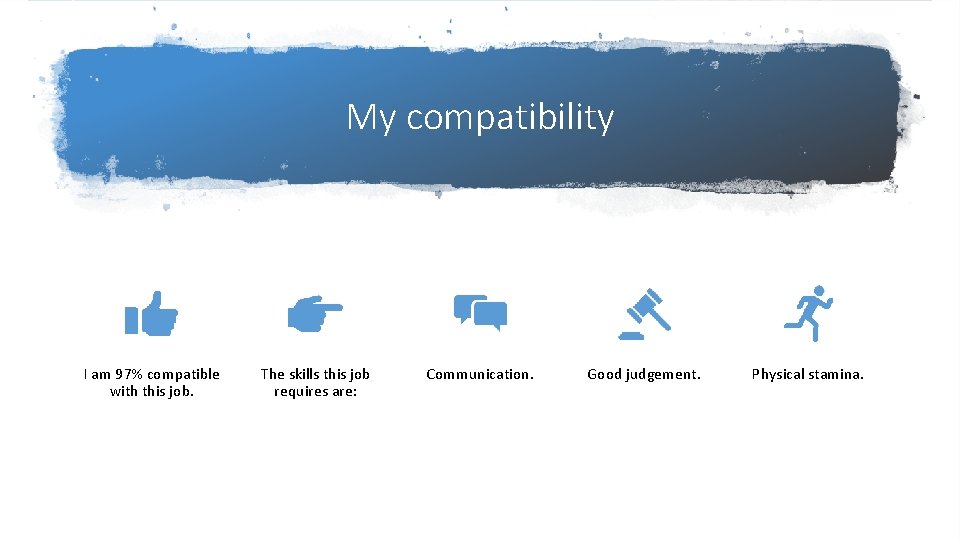 My compatibility

I am 97% compatible with this job.

The skills this job requires are:

Communication.

Good judgement.

Physical stamina.